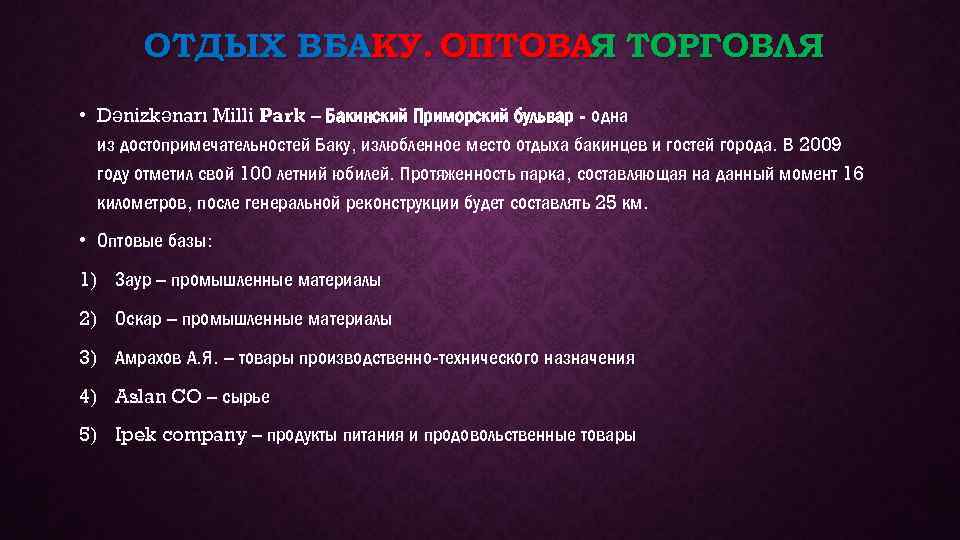 ОТДЫХ ВБАКУ. ОПТОВАЯ ТОРГОВЛЯ

• Dənizkənarı Milli Park – Бакинский Приморский бульвар - одна из достопримечательностей Баку, излюбленное место отдыха бакинцев и гостей города. В 2009 году отметил свой 100 летний юбилей. Протяженность парка, составляющая на данный момент 16 километров, после генеральной реконструкции будет составлять 25 км.

• Оптовые базы:

1) Заур – промышленные материалы

2) Оскар – промышленные материалы

3) Амрахов А.Я. – товары производственно-технического назначения

4) Aslan CO – сырье

5) Ipek company – продукты питания и продовольственные товары